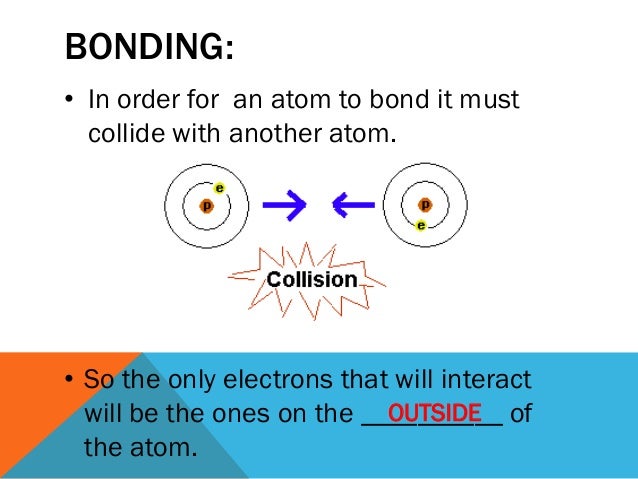 BONDING:

• In order for an atom to bond it must collide with another atom.

e
p
p
e

Collision

• So the only electrons that will interact will be the ones on the OUTSIDE of the atom.